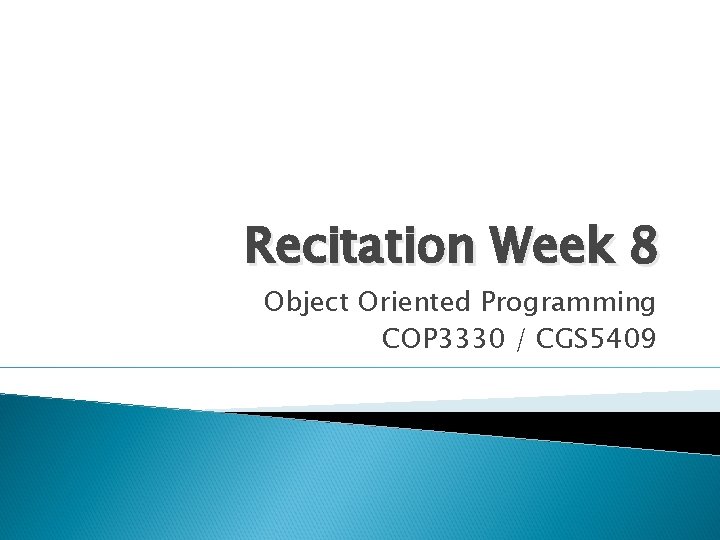 Recitation Week 8

Object Oriented Programming
COP3330 / CGS5409